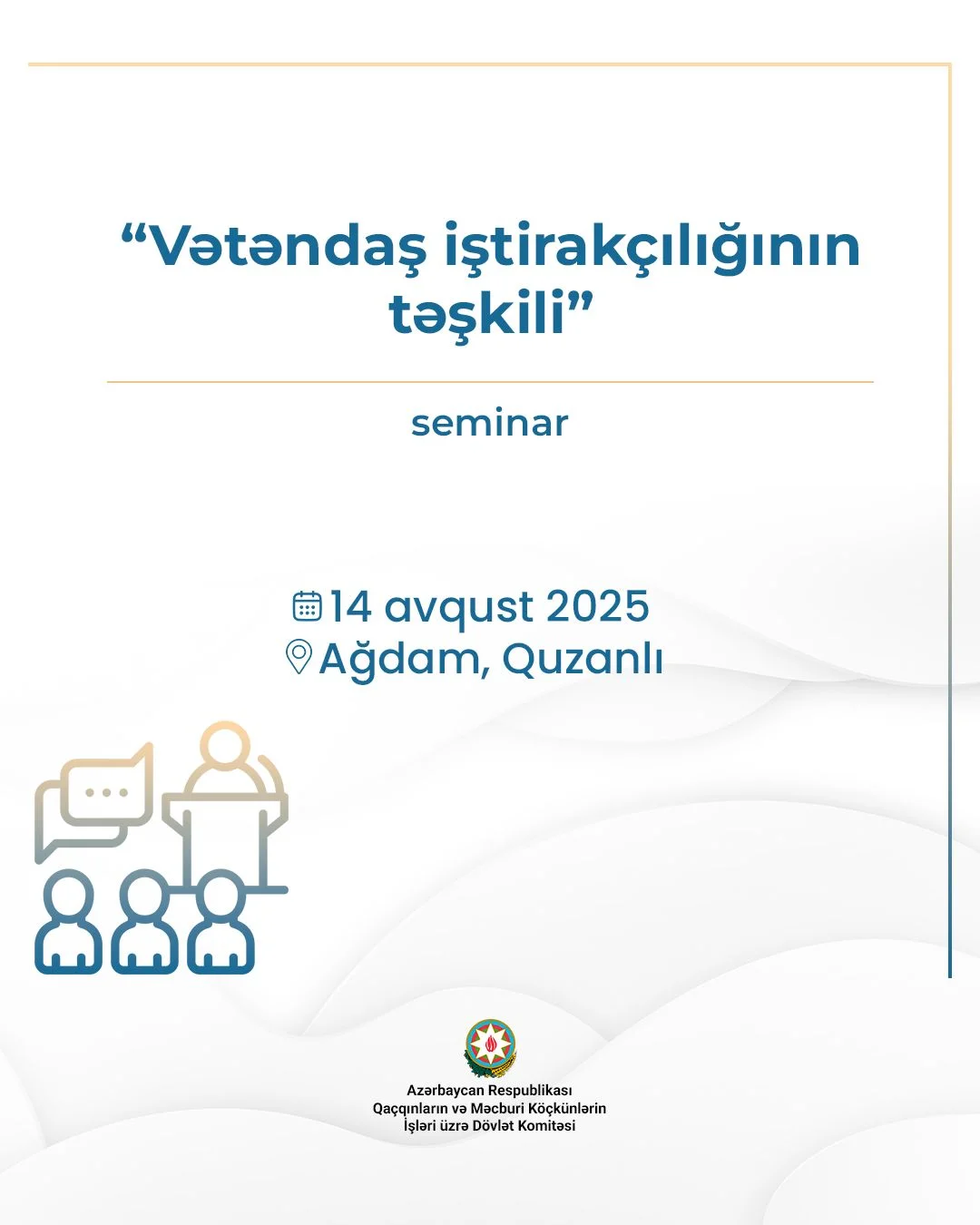 “Vətəndaş iştirakçılığının təşkili”

seminar

14 avqust 2025
Ağdam, Quzanlı

Azərbaycan Respublikası
Qaçqınların və Məcburi Köçkünlərin
İşləri üzrə Dövlət Komitəsi